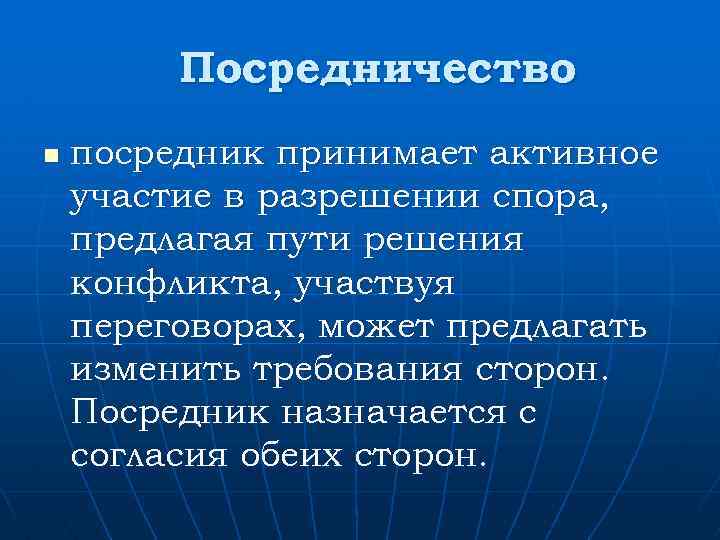 Посредничество

посредник принимает активное участие в разрешении спора, предлагая пути решения конфликта, участвуя переговорах, может предлагать изменить требования сторон. Посредник назначается с согласия обеих сторон.